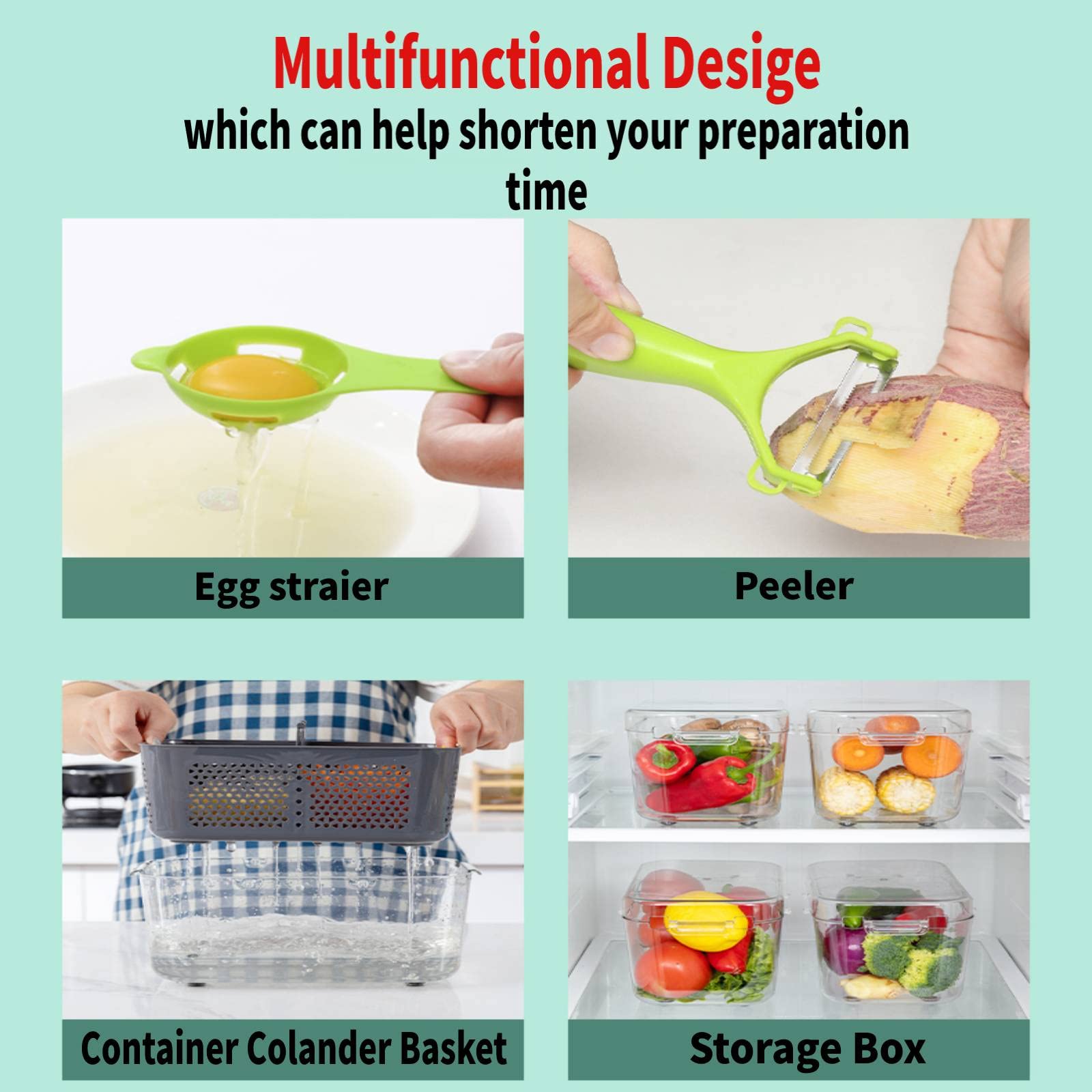 Multifunctional Desige
which can help shorten your preparation time

Egg straier

Peeler

Container Colander Basket

Storage Box